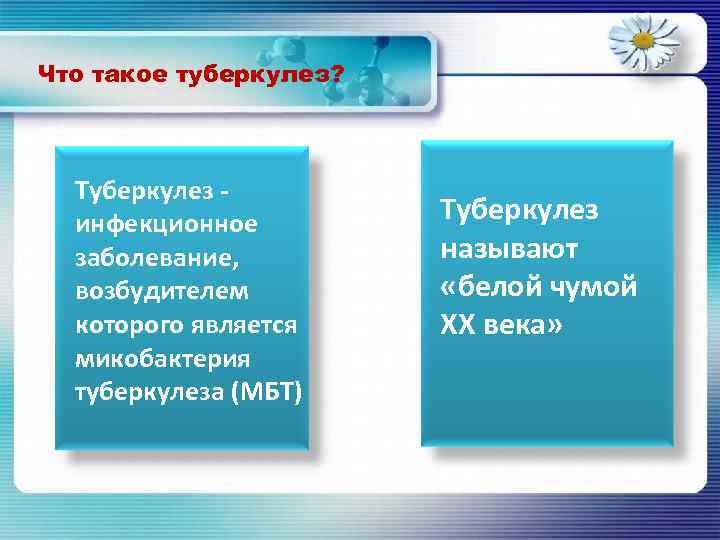 Что такое туберкулез?

Туберкулез - инфекционное заболевание, возбудителем которого является микобактерия туберкулеза (МБТ)

Туберкулез называют «белой чумой XX века»